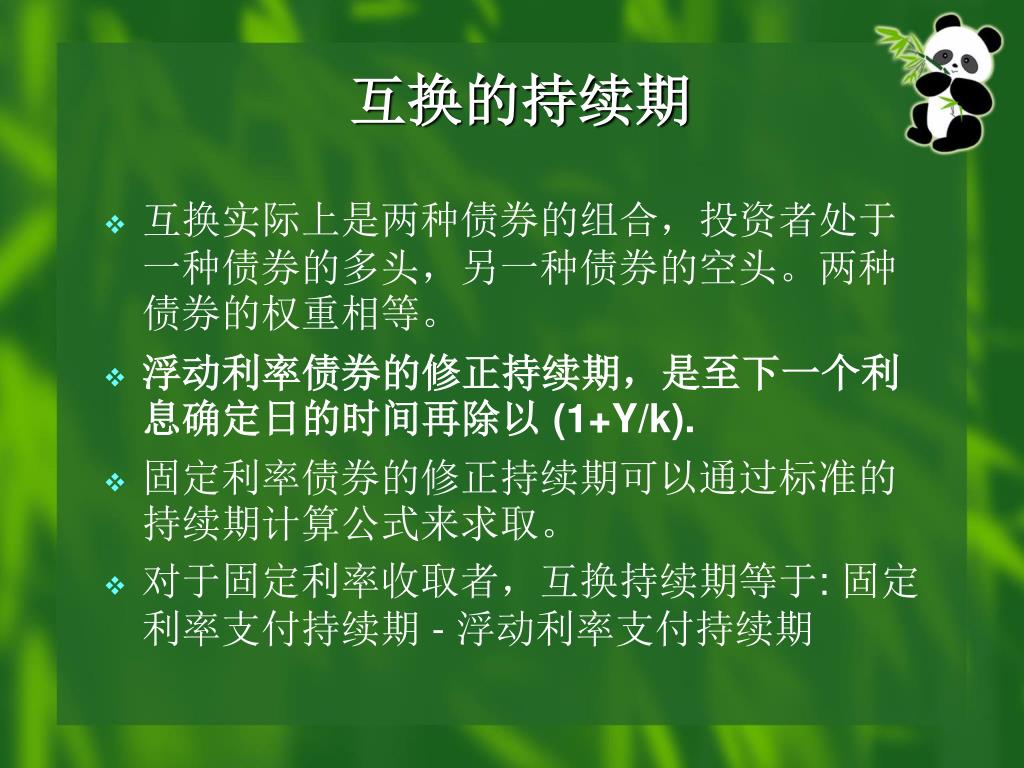 互换的持续期

❖ 互换实际上是两种债券的组合，投资者处于一种债券的多头，另一种债券的空头。两种债券的权重相等。

❖ 浮动利率债券的修正持续期，是至下一个利息确定日的时间再除以 (1+Y/k).

❖ 固定利率债券的修正持续期可以通过标准的持续期计算公式来求取。

❖ 对于固定利率收取者，互换持续期等于: 固定利率支付持续期 - 浮动利率支付持续期